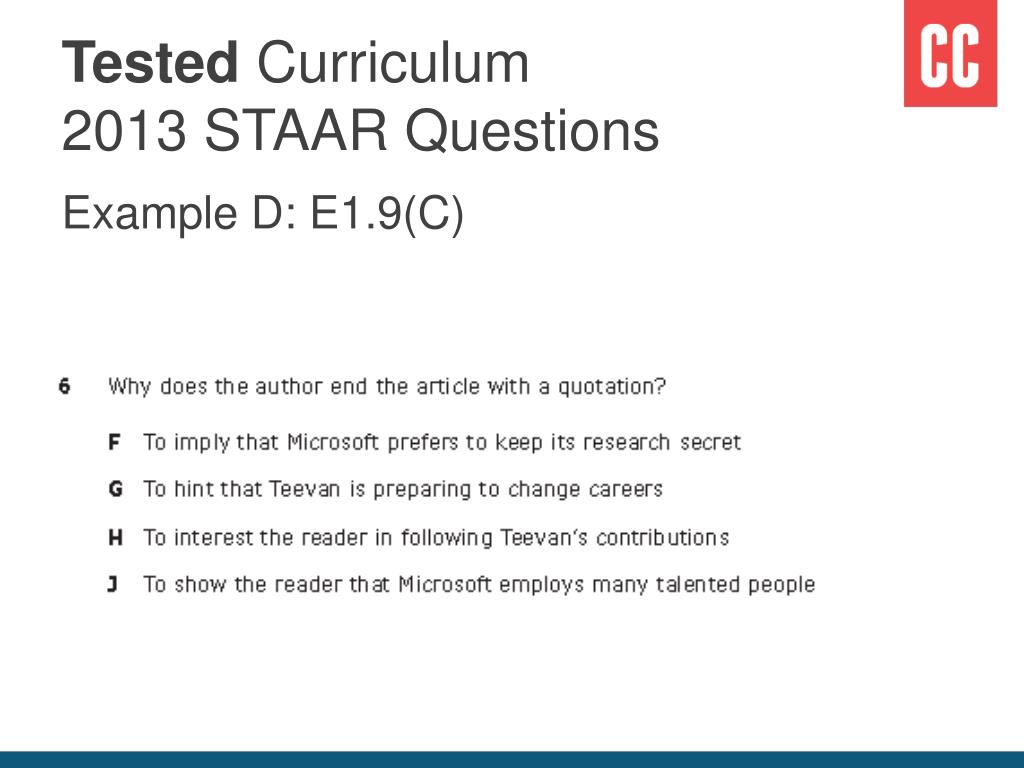 Tested Curriculum
2013 STAAR Questions

CC

Example D: E1.9(C)

6 Why does the author end the article with a quotation?

F To imply that Microsoft prefers to keep its research secret

G To hint that Teevan is preparing to change careers

H To interest the reader in following Teevan's contributions

J To show the reader that Microsoft employs many talented people